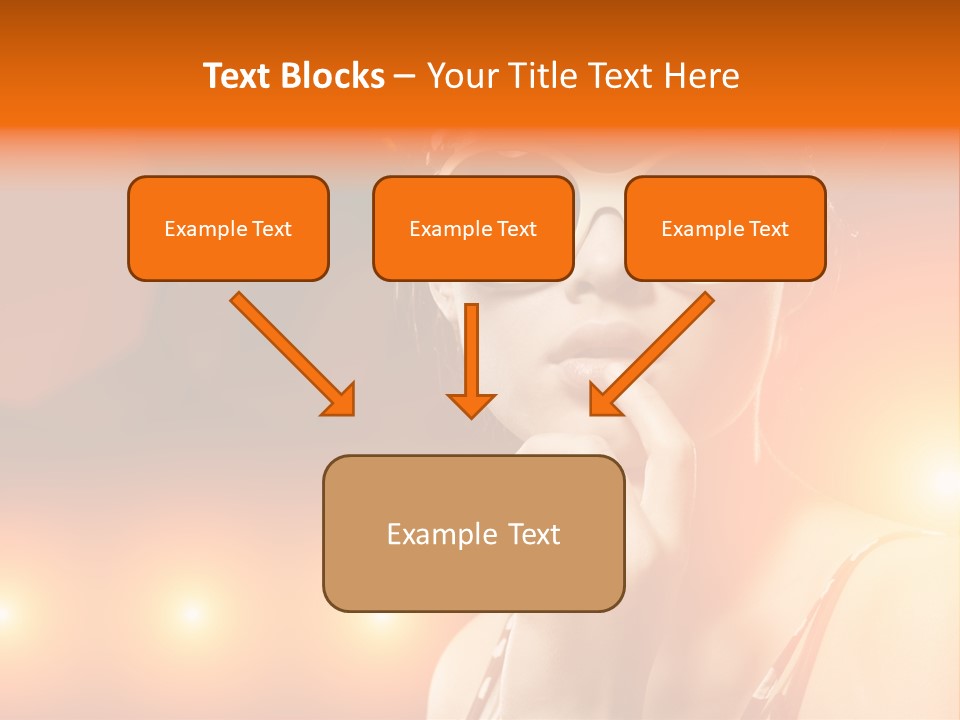 Text Blocks – Your Title Text Here

Example Text

Example Text

Example Text

Example Text